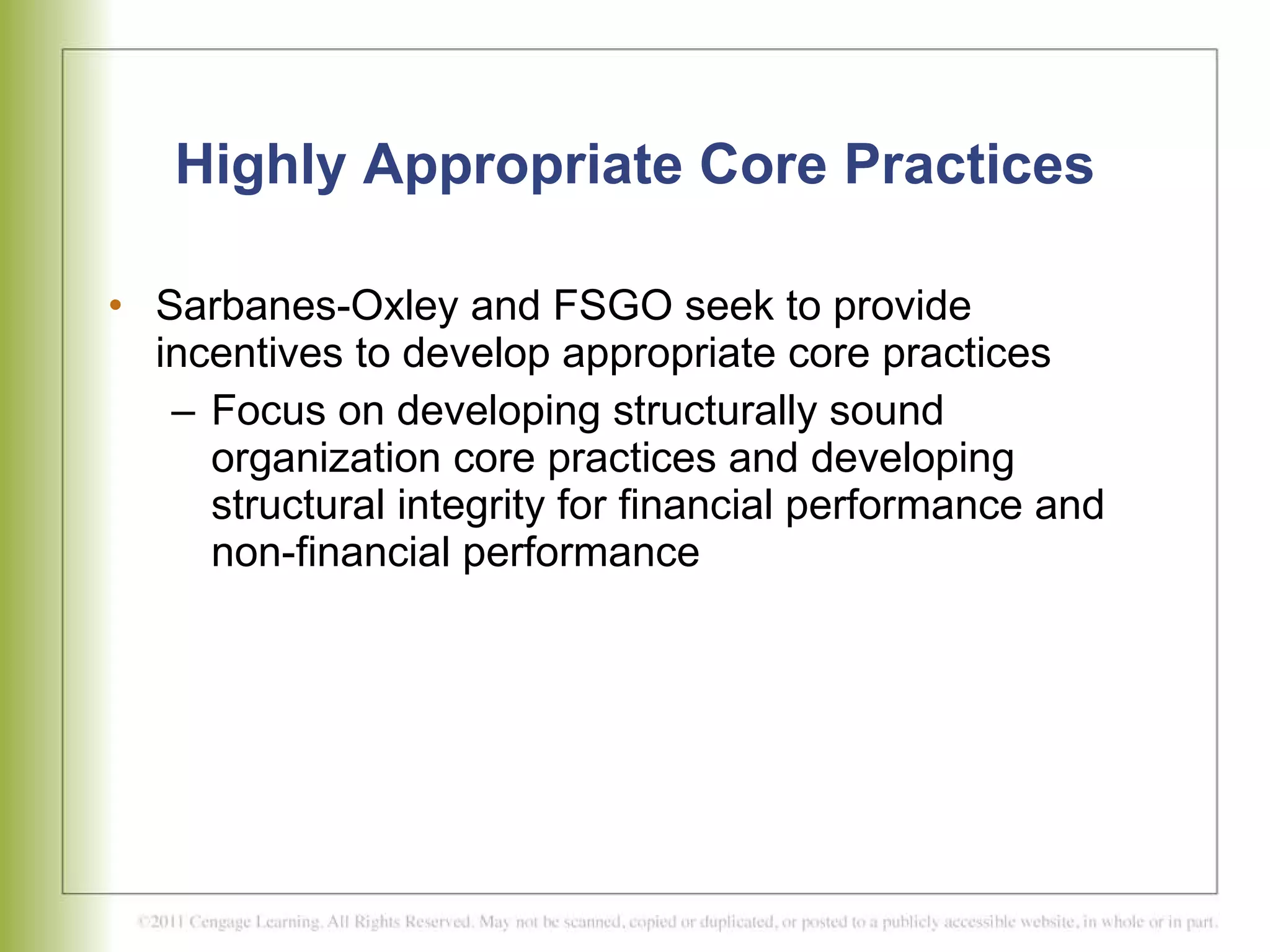 Highly Appropriate Core Practices

• Sarbanes-Oxley and FSGO seek to provide incentives to develop appropriate core practices
– Focus on developing structurally sound organization core practices and developing structural integrity for financial performance and non-financial performance

©2011 Cengage Learning. All Rights Reserved. May not be scanned, copied or duplicated, or posted to a publicly accessible website, in whole or in part.